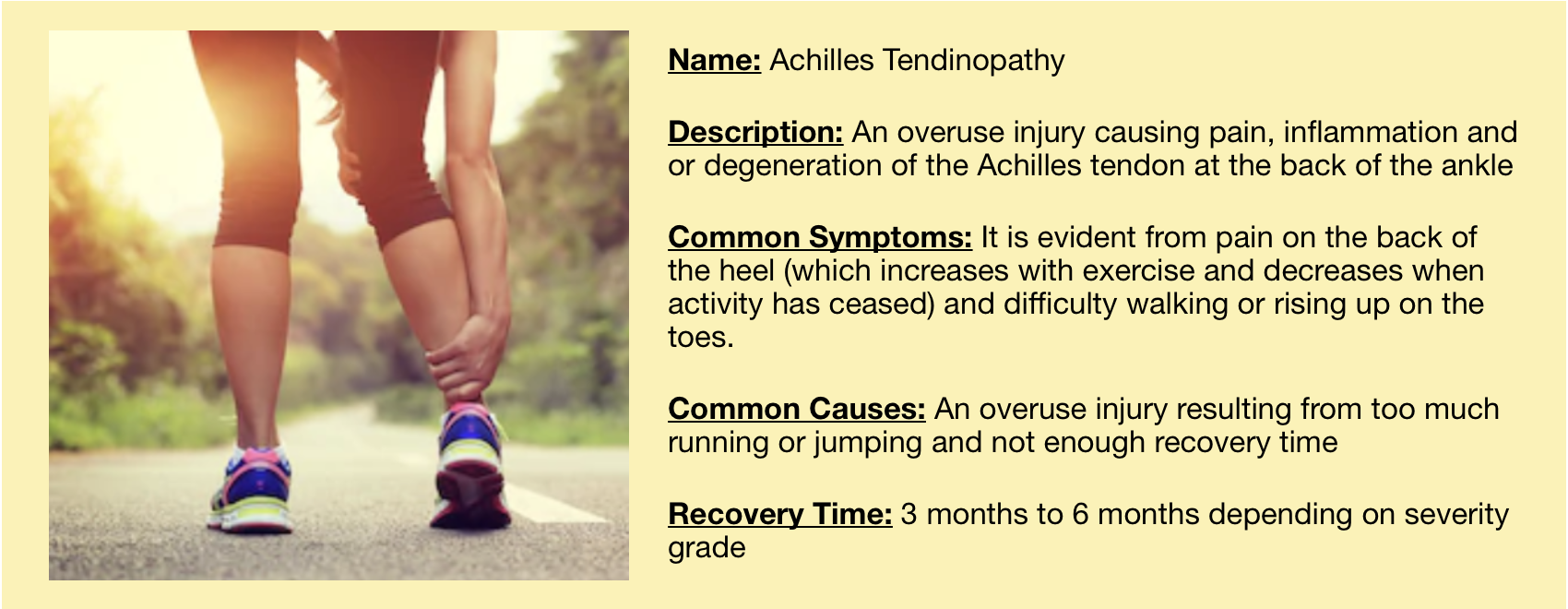 Name: Achilles Tendinopathy

Description: An overuse injury causing pain, inflammation and or degeneration of the Achilles tendon at the back of the ankle

Common Symptoms: It is evident from pain on the back of the heel (which increases with exercise and decreases when activity has ceased) and difficulty walking or rising up on the toes.

Common Causes: An overuse injury resulting from too much running or jumping and not enough recovery time

Recovery Time: 3 months to 6 months depending on severity grade